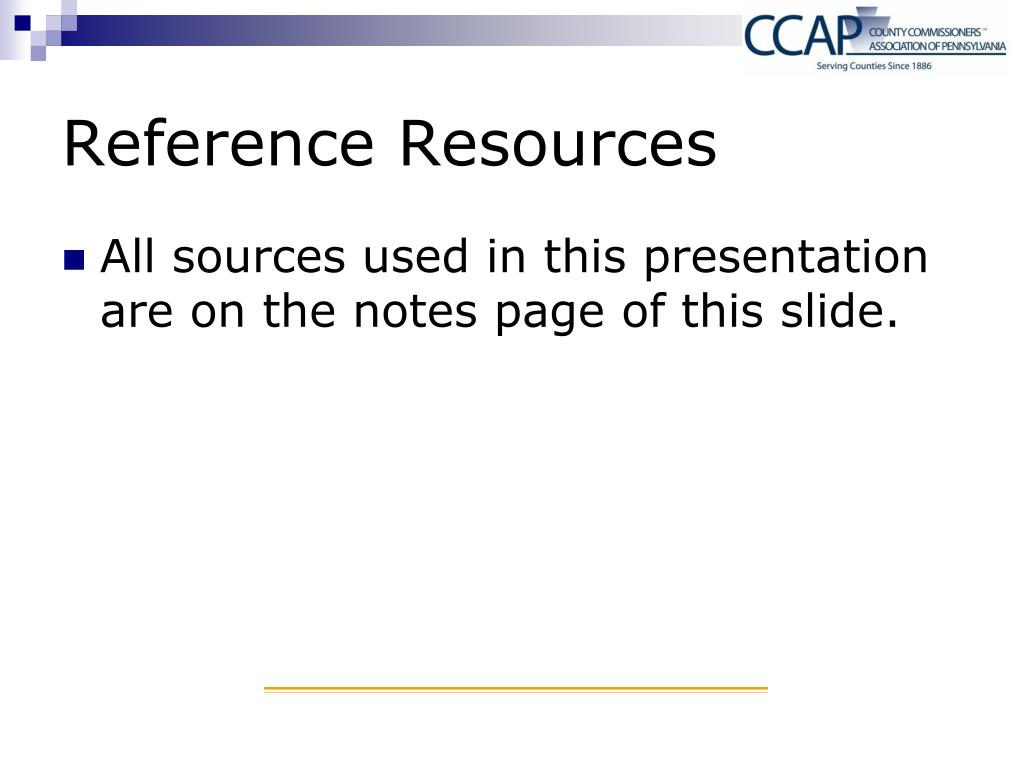 CCAP COUNTY COMMISSIONERS™ ASSOCIATION OF PENNSYLVANIA
Serving Counties Since 1886

Reference Resources

All sources used in this presentation are on the notes page of this slide.